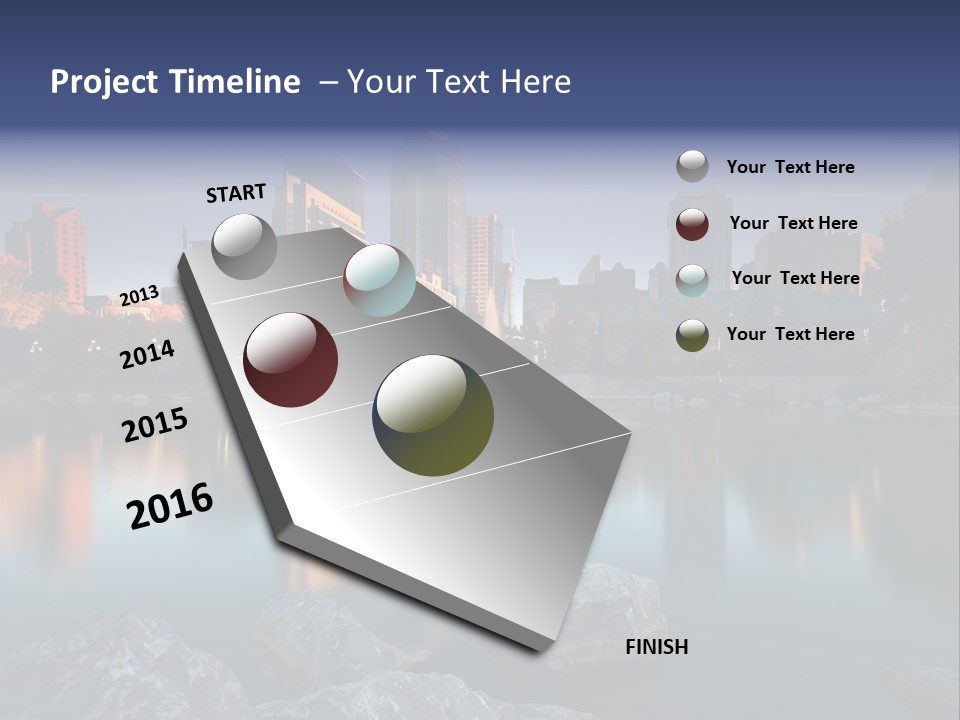 Project Timeline – Your Text Here

START

2013

2014

2015

2016

FINISH

Your Text Here

Your Text Here

Your Text Here

Your Text Here